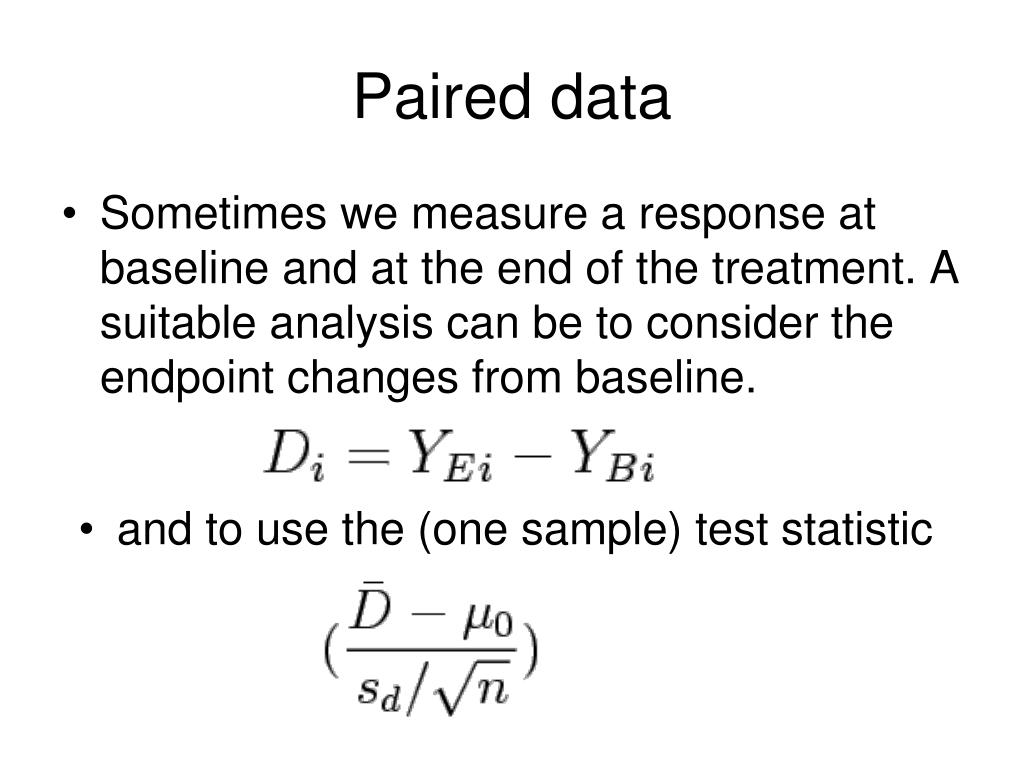 Paired data

• Sometimes we measure a response at baseline and at the end of the treatment. A suitable analysis can be to consider the endpoint changes from baseline.

$D_i = Y_{Ei} - Y_{Bi}$

• and to use the (one sample) test statistic

$(\frac{\bar{D} - \mu_0}{s_d/\sqrt{n}})$